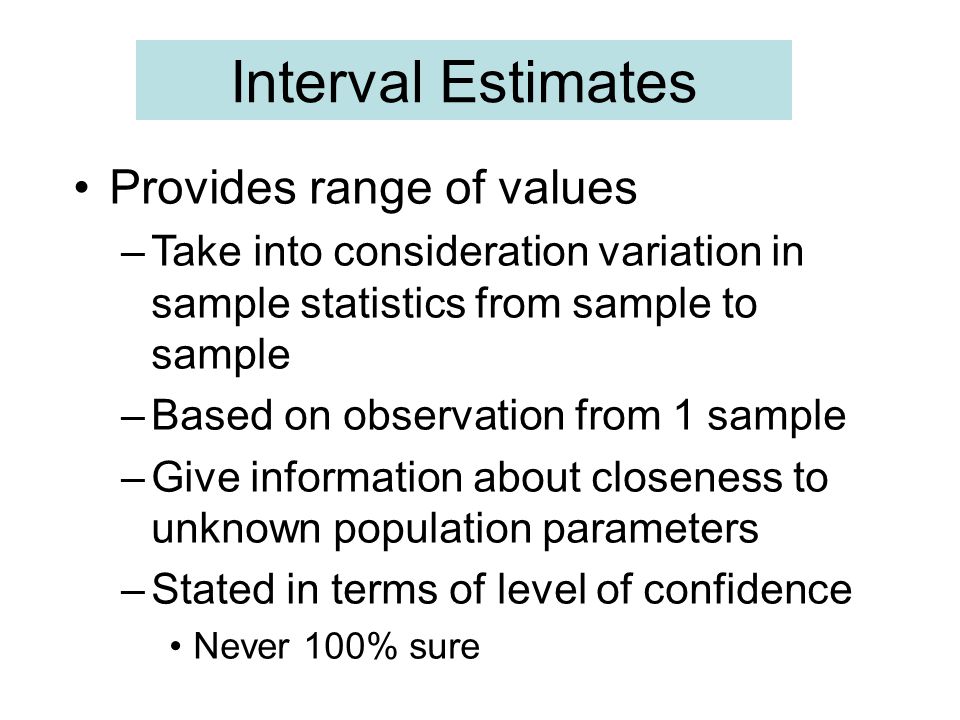 Interval Estimates

• Provides range of values
– Take into consideration variation in sample statistics from sample to sample
– Based on observation from 1 sample
– Give information about closeness to unknown population parameters
– Stated in terms of level of confidence
• Never 100% sure